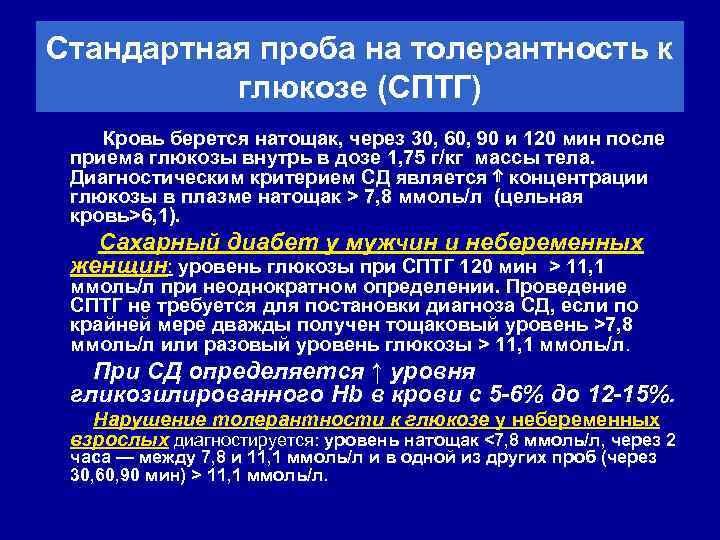 Стандартная проба на толерантность к глюкозе (СПТГ)

Кровь берется натощак, через 30, 60, 90 и 120 мин после приема глюкозы внутрь в дозе 1,75 г/кг массы тела. Диагностическим критерием СД является ⇑ концентрации глюкозы в плазме натощак > 7,8 ммоль/л (цельная кровь>6,1).

Сахарный диабет у мужчин и небеременных женщин: уровень глюкозы при СПТГ 120 мин > 11,1 ммоль/л при неоднократном определении. Проведение СПТГ не требуется для постановки диагноза СД, если по крайней мере дважды получен тощаковый уровень >7,8 ммоль/л или разовый уровень глюкозы > 11,1 ммоль/л.

При СД определяется ↑ уровня гликозилированного Hb в крови с 5-6% до 12-15%.

Нарушение толерантности к глюкозе у небеременных взрослых диагностируется: уровень натощак <7,8 ммоль/л, через 2 часа — между 7,8 и 11,1 ммоль/л и в одной из других проб (через 30,60,90 мин) > 11,1 ммоль/л.